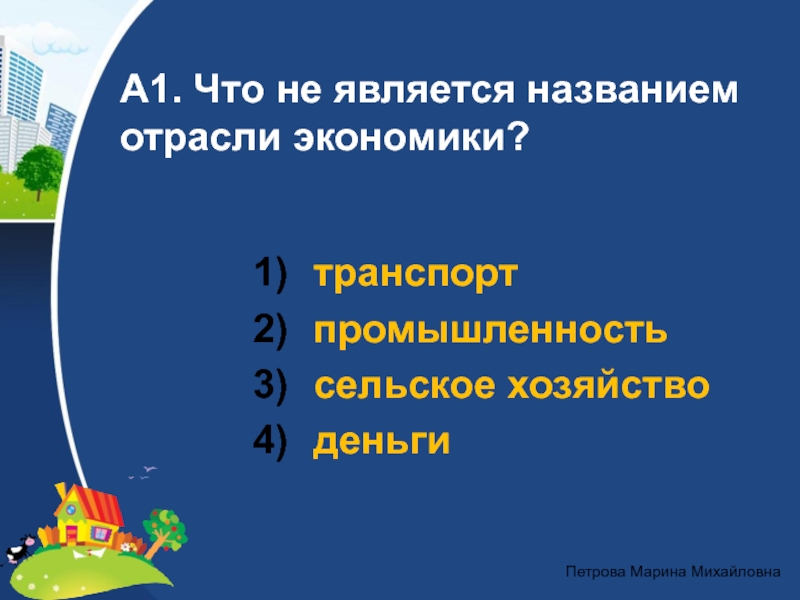 А1. Что не является названием отрасли экономики?

1) транспорт
2) промышленность
3) сельское хозяйство
4) деньги

Петрова Марина Михайловна